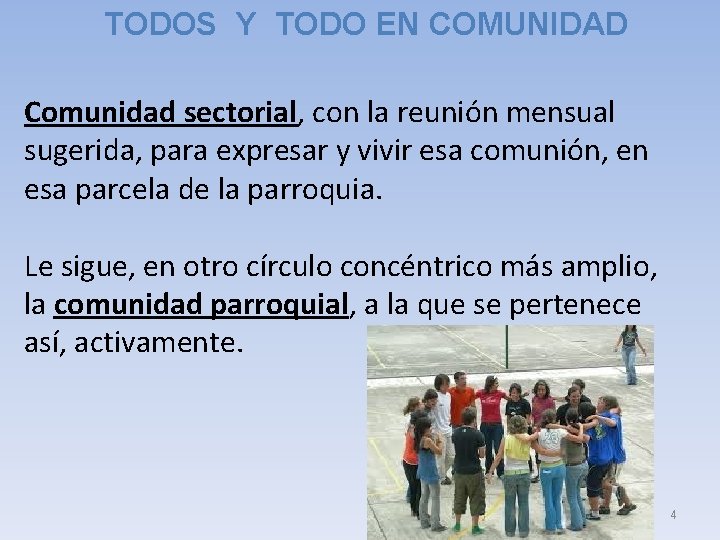 TODOS Y TODO EN COMUNIDAD

Comunidad sectorial, con la reunión mensual sugerida, para expresar y vivir esa comunión, en esa parcela de la parroquia.

Le sigue, en otro círculo concéntrico más amplio, la comunidad parroquial, a la que se pertenece así, activamente.

4